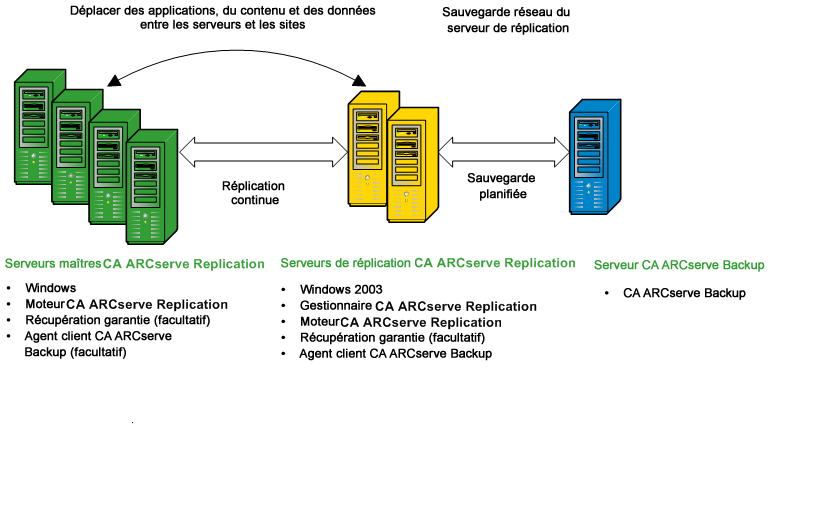 Déplacer des applications, du contenu et des données entre les serveurs et les sites

Sauvegarde réseau du serveur de réplication

Réplication continue

Sauvegarde planifiée

Serveurs maîtres CA ARCserve Replication

• Windows
• Moteur CA ARCserve Replication
• Récupération garantie (facultatif)
• Agent client CA ARCserve Backup (facultatif)

Serveurs de réplication CA ARCserve Replication

• Windows 2003
• Gestionnaire CA ARCserve Replication
• Moteur CA ARCserve Replication
• Récupération garantie (facultatif)
• Agent client CA ARCserve Backup

Serveur CA ARCserve Backup

• CA ARCserve Backup